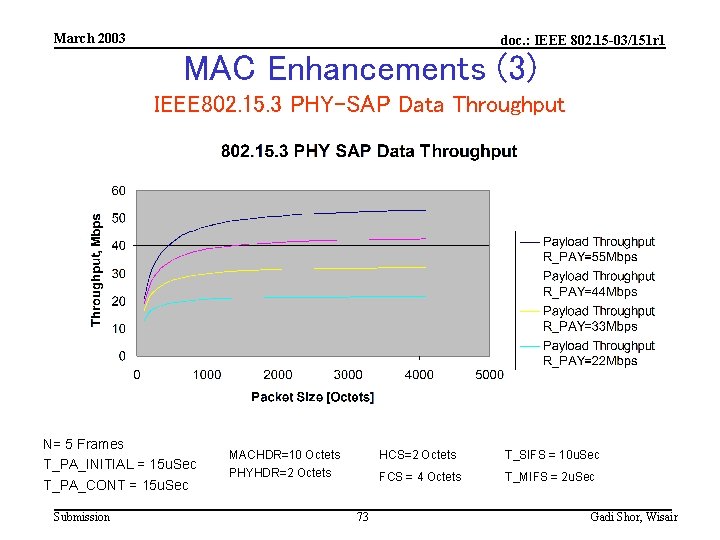 March 2003

doc.: IEEE 802.15-03/151r1

MAC Enhancements (3)

IEEE802.15.3 PHY-SAP Data Throughput

802.15.3 PHY SAP Data Throughput

Throughput, Mbps

60
50
40
30
20
10
0

0 1000 2000 3000 4000 5000

Packet Size [Octets]

Payload Throughput R_PAY=55Mbps
Payload Throughput R_PAY=44Mbps
Payload Throughput R_PAY=33Mbps
Payload Throughput R_PAY=22Mbps

N= 5 Frames
T_PA_INITIAL = 15uSec
T_PA_CONT = 15uSec

MACHDR=10 Octets
PHYHDR=2 Octets

HCS=2 Octets
FCS = 4 Octets

T_SIFS = 10uSec
T_MIFS = 2uSec

Submission

73

Gadi Shor, Wisair